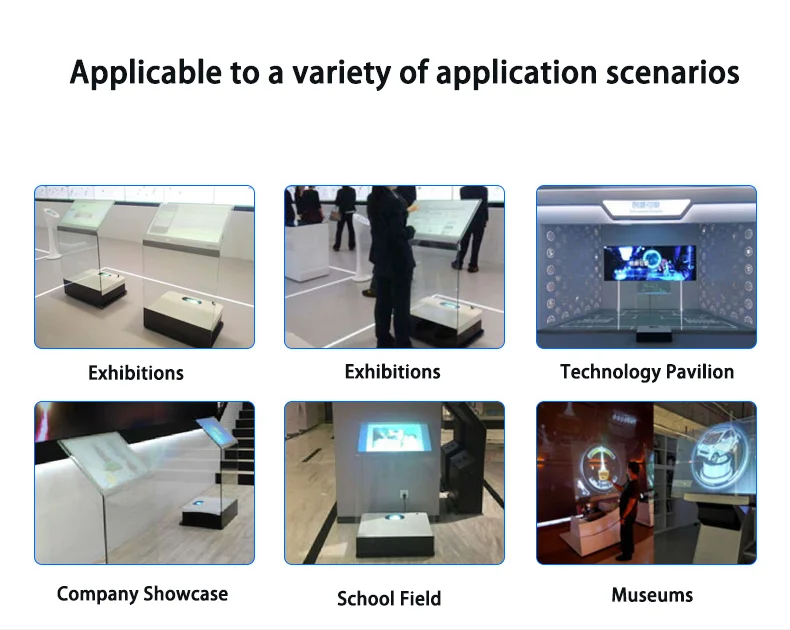 Applicable to a variety of application scenarios

Exhibitions

Exhibitions

Technology Pavilion

Company Showcase

School Field

Museums